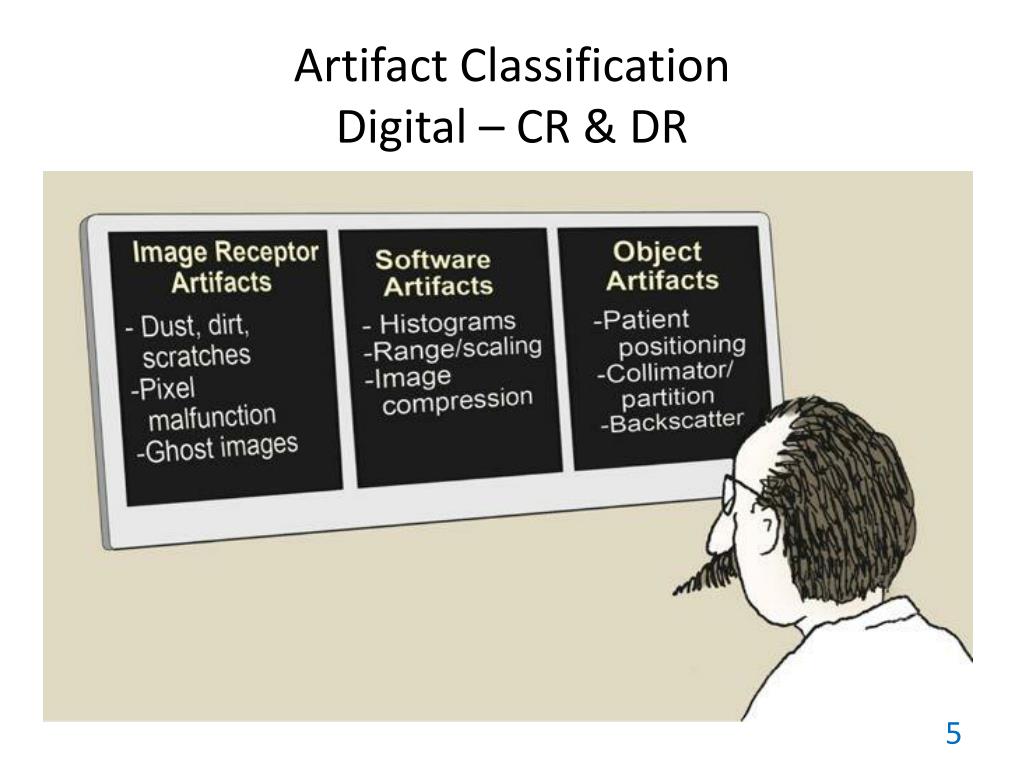 Artifact Classification
Digital – CR & DR

Image Receptor Artifacts
- Dust, dirt, scratches
-Pixel malfunction
-Ghost images

Software Artifacts
- Histograms
-Range/scaling
-Image compression

Object Artifacts
-Patient positioning
-Collimator/ partition
-Backscatter

5